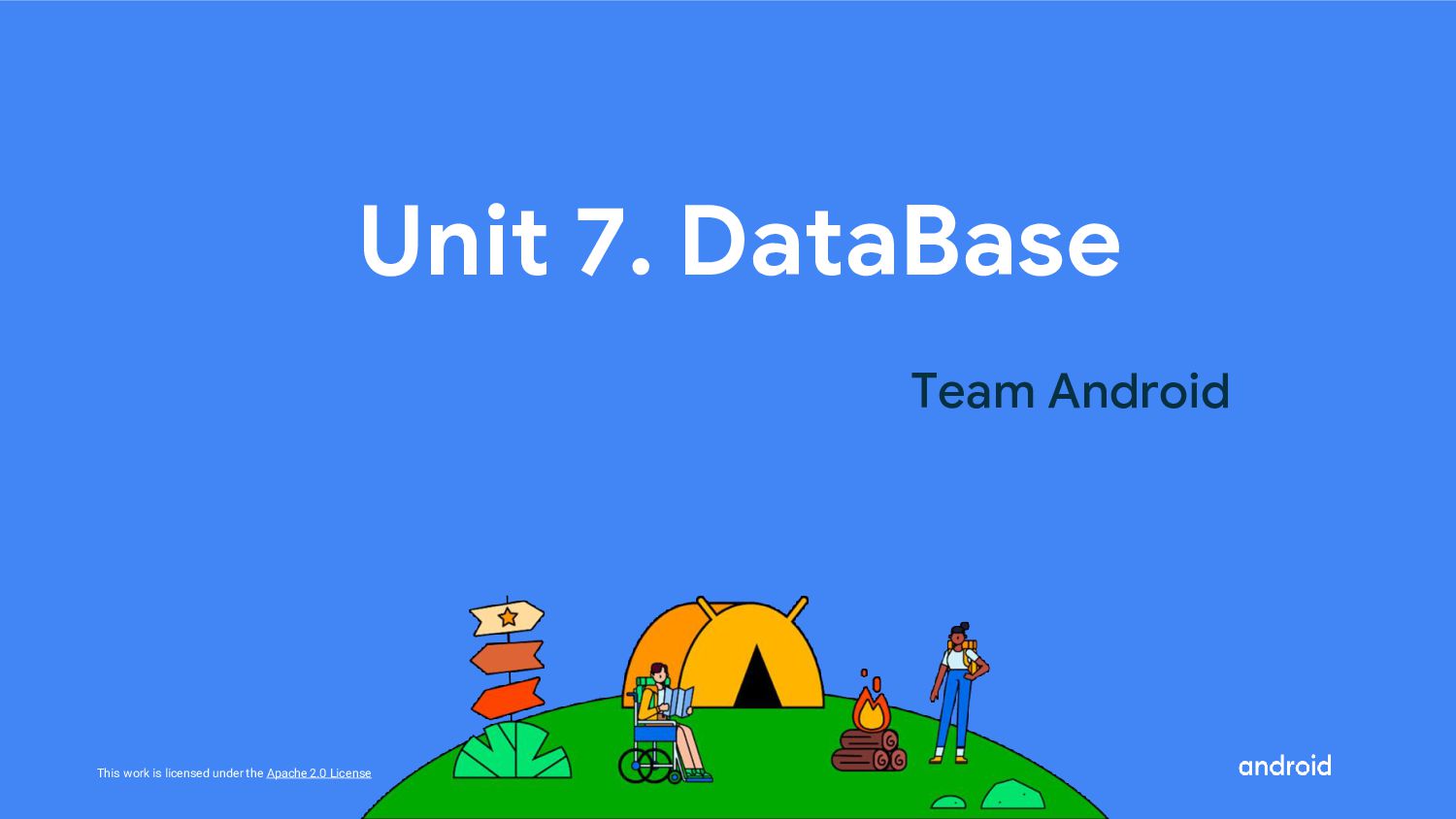 Unit 7. DataBase

Team Android

This work is licensed under the Apache 2.0 License

android